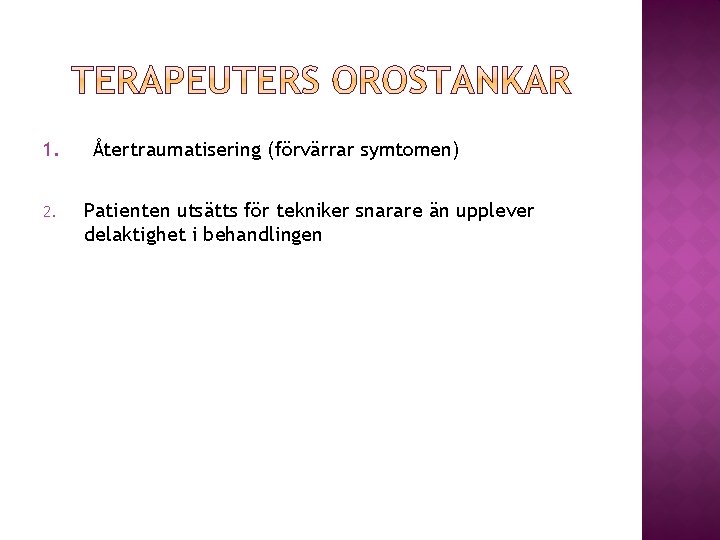 TERAPEUTERS OROSTANKAR

1. Återtraumatisering (förvärrar symtomen)

2. Patienten utsätts för tekniker snarare än upplever delaktighet i behandlingen